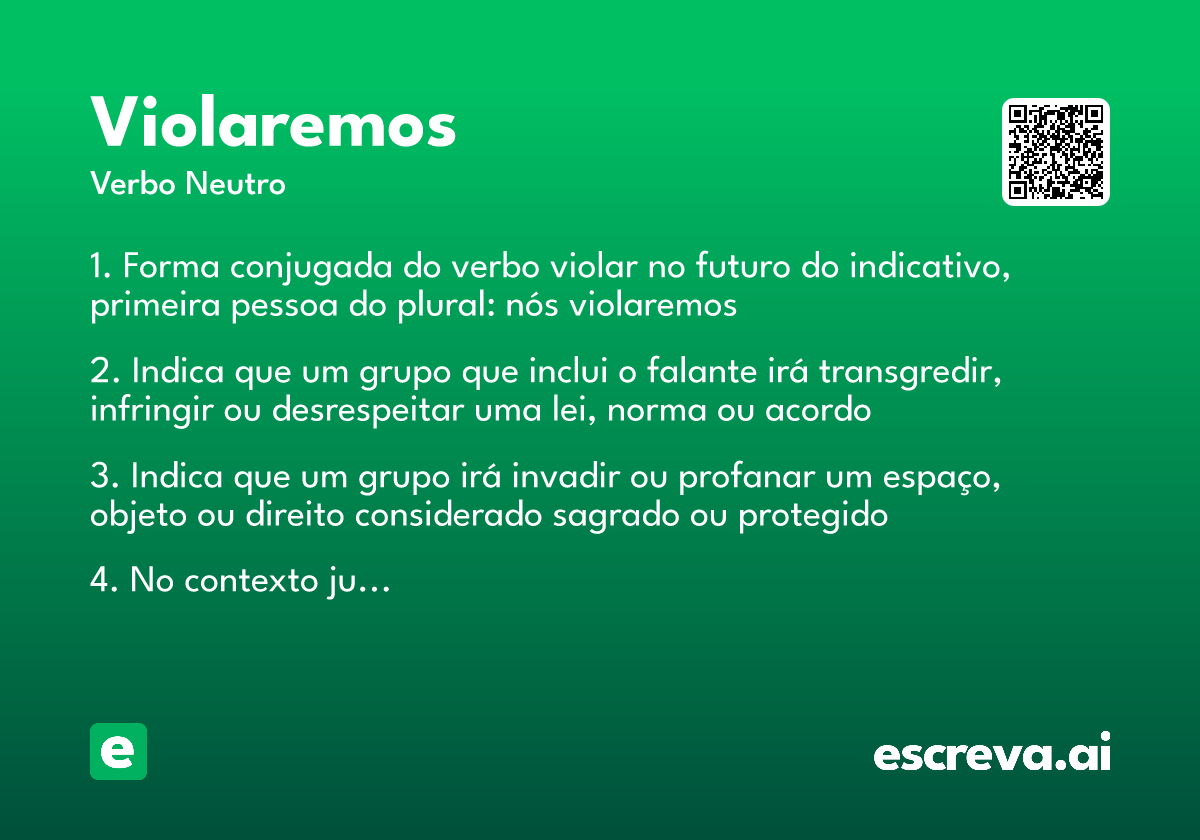 Violaremos

Verbo Neutro

1. Forma conjugada do verbo violar no futuro do indicativo, primeira pessoa do plural: nós violaremos

2. Indica que um grupo que inclui o falante irá transgredir, infringir ou desrespeitar uma lei, norma ou acordo

3. Indica que um grupo irá invadir ou profanar um espaço, objeto ou direito considerado sagrado ou protegido

4. No contexto ju...

e

escreva.ai